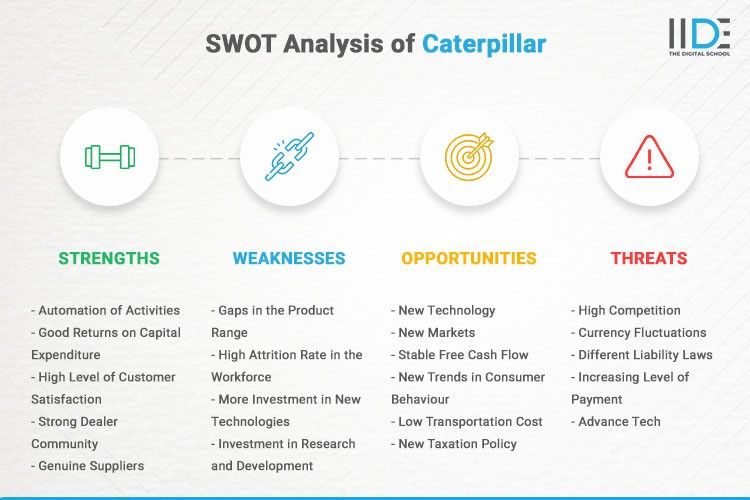 SWOT Analysis of Caterpillar

IIDE
THE DIGITAL SCHOOL

STRENGTHS

- Automation of Activities
- Good Returns on Capital Expenditure
- High Level of Customer Satisfaction
- Strong Dealer Community
- Genuine Suppliers

WEAKNESSES

- Gaps in the Product Range
- High Attrition Rate in the Workforce
- More Investment in New Technologies
- Investment in Research and Development

OPPORTUNITIES

- New Technology
- New Markets
- Stable Free Cash Flow
- New Trends in Consumer Behaviour
- Low Transportation Cost
- New Taxation Policy

THREATS

- High Competition
- Currency Fluctuations
- Different Liability Laws
- Increasing Level of Payment
- Advance Tech